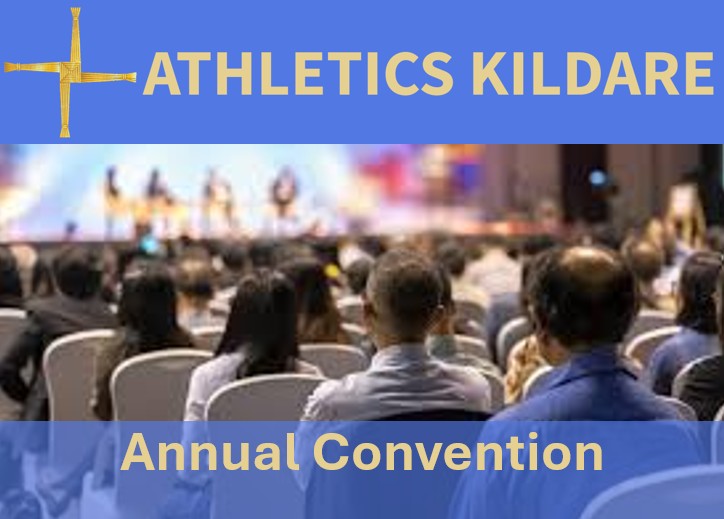 ATHLETICS KILDARE

Annual Convention